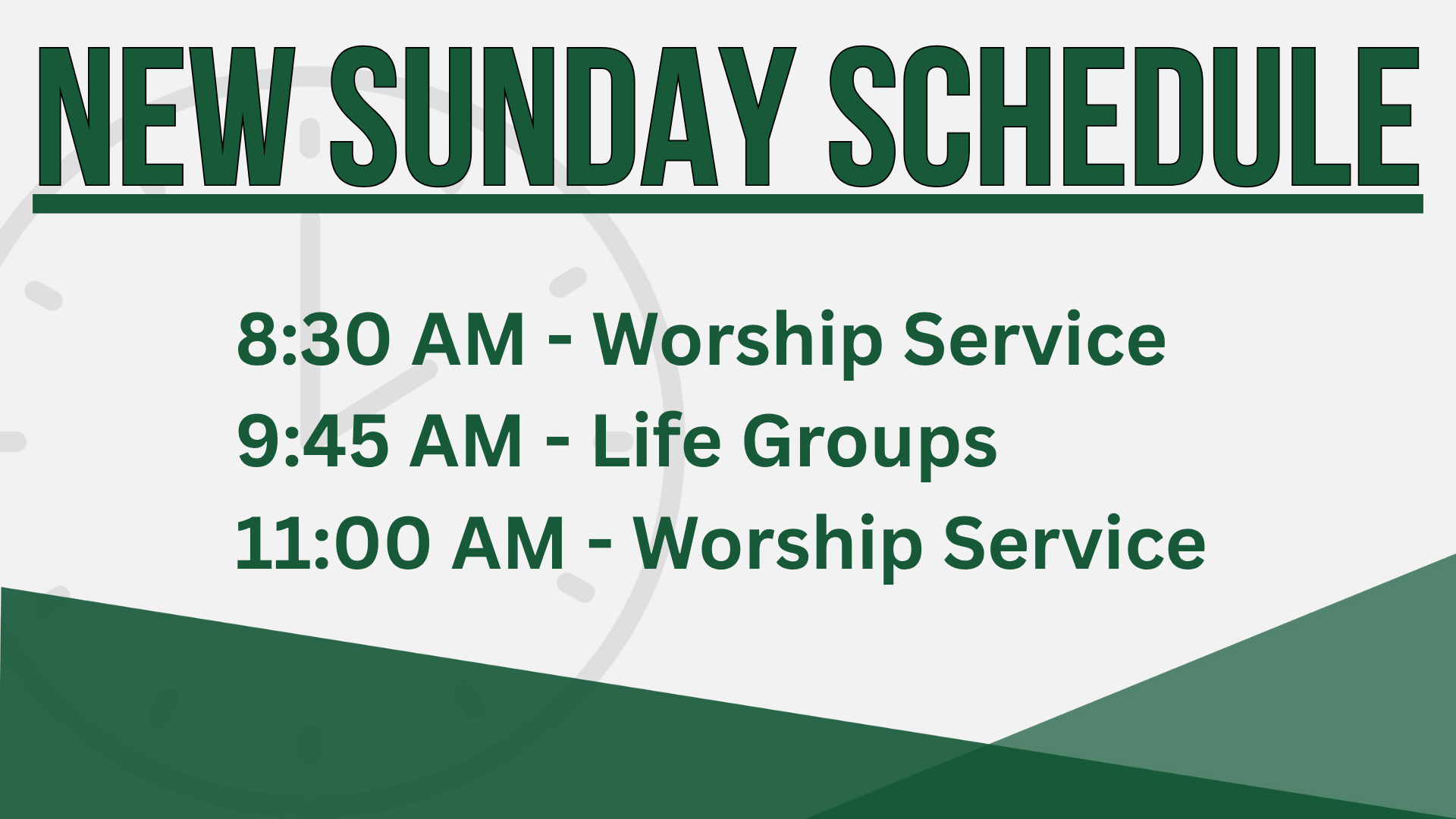 NEW SUNDAY SCHEDULE

8:30 AM - Worship Service
9:45 AM - Life Groups
11:00 AM - Worship Service